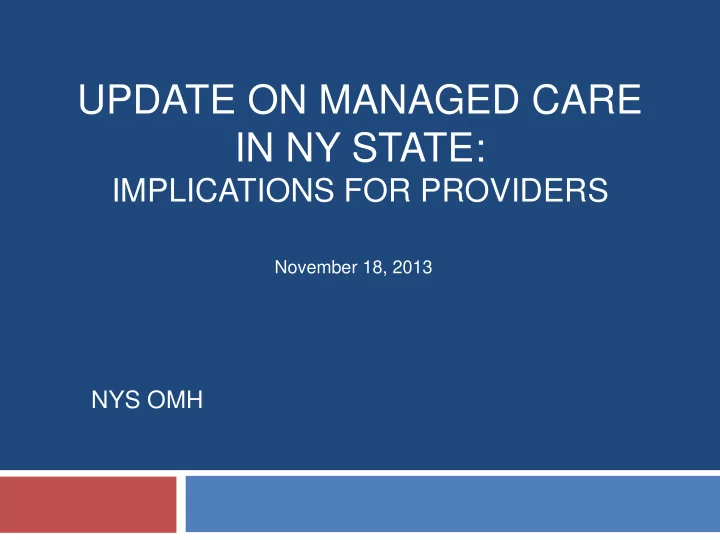 UPDATE ON MANAGED CARE IN NY STATE:
IMPLICATIONS FOR PROVIDERS

November 18, 2013

NYS OMH